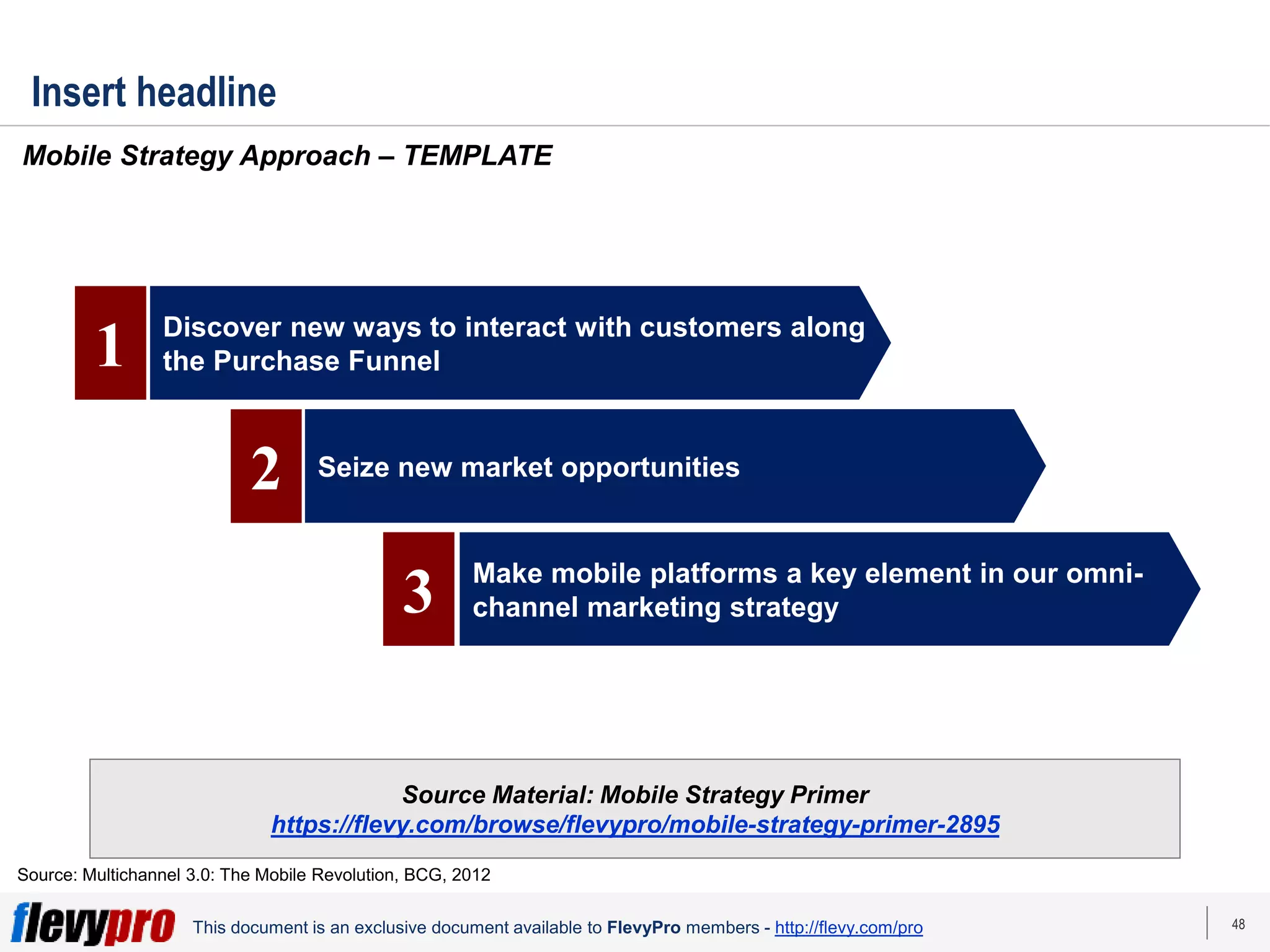 Insert headline

Mobile Strategy Approach – TEMPLATE

1

Discover new ways to interact with customers along the Purchase Funnel

2

Seize new market opportunities

3

Make mobile platforms a key element in our omni-channel marketing strategy

Source Material: Mobile Strategy Primer
https://flevy.com/browse/flevypro/mobile-strategy-primer-2895

Source: Multichannel 3.0: The Mobile Revolution, BCG, 2012

flevypro This document is an exclusive document available to FlevyPro members - http://flevy.com/pro

48